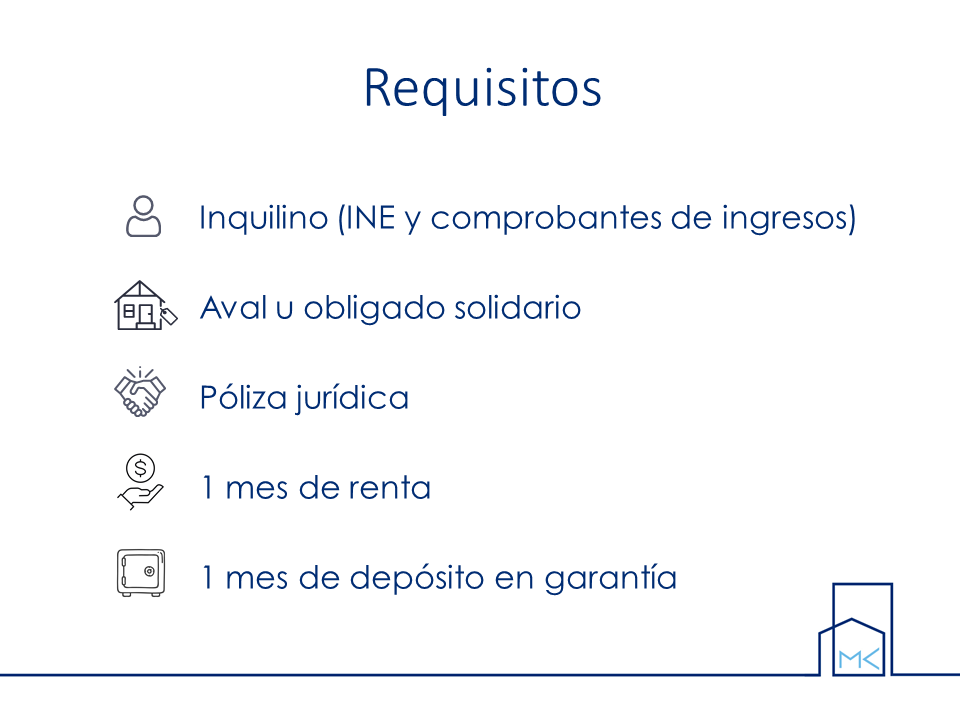 Requisitos

Inquilino (INE y comprobantes de ingresos)

Aval u obligado solidario

Póliza jurídica

1 mes de renta

1 mes de depósito en garantía

MK